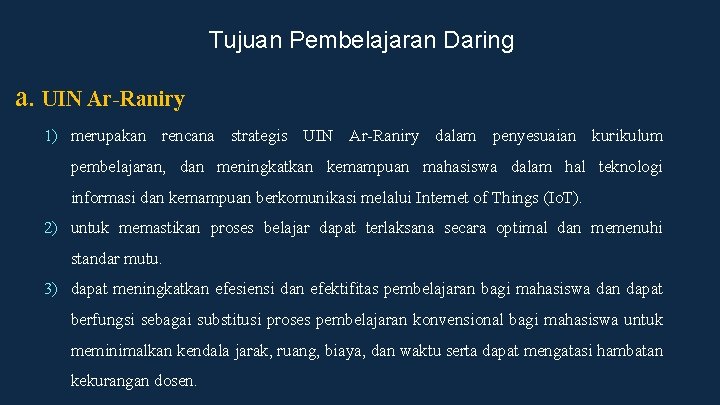 Tujuan Pembelajaran Daring

a. UIN Ar-Raniry

1) merupakan rencana strategis UIN Ar-Raniry dalam penyesuaian kurikulum pembelajaran, dan meningkatkan kemampuan mahasiswa dalam hal teknologi informasi dan kemampuan berkomunikasi melalui Internet of Things (IoT).

2) untuk memastikan proses belajar dapat terlaksana secara optimal dan memenuhi standar mutu.

3) dapat meningkatkan efesiensi dan efektifitas pembelajaran bagi mahasiswa dan dapat berfungsi sebagai substitusi proses pembelajaran konvensional bagi mahasiswa untuk meminimalkan kendala jarak, ruang, biaya, dan waktu serta dapat mengatasi hambatan kekurangan dosen.